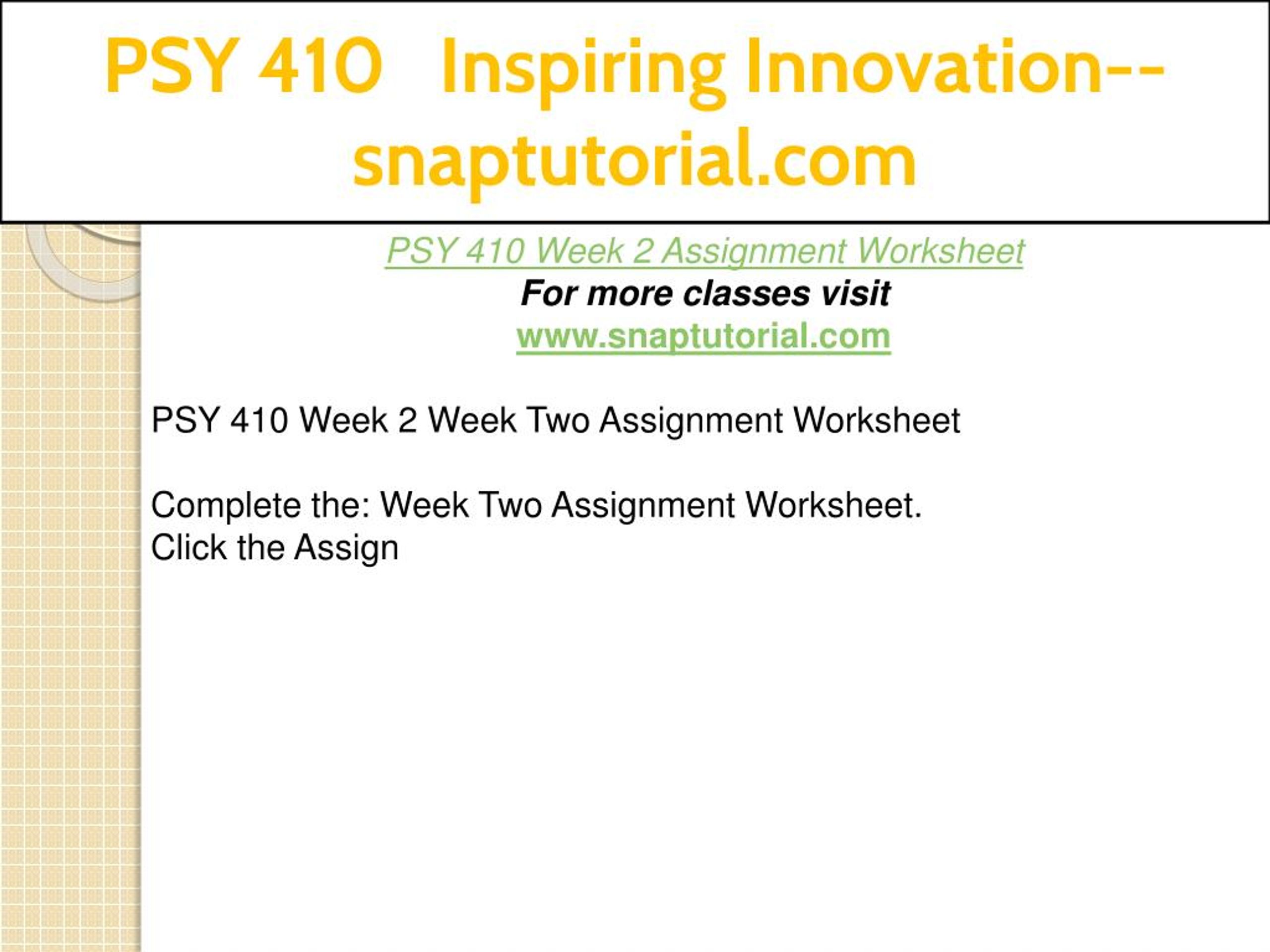 PSY 410 Inspiring Innovation--snaptutorial.com

PSY 410 Week 2 Assignment Worksheet
For more classes visit
www.snaptutorial.com

PSY 410 Week 2 Week Two Assignment Worksheet

Complete the: Week Two Assignment Worksheet.
Click the Assign